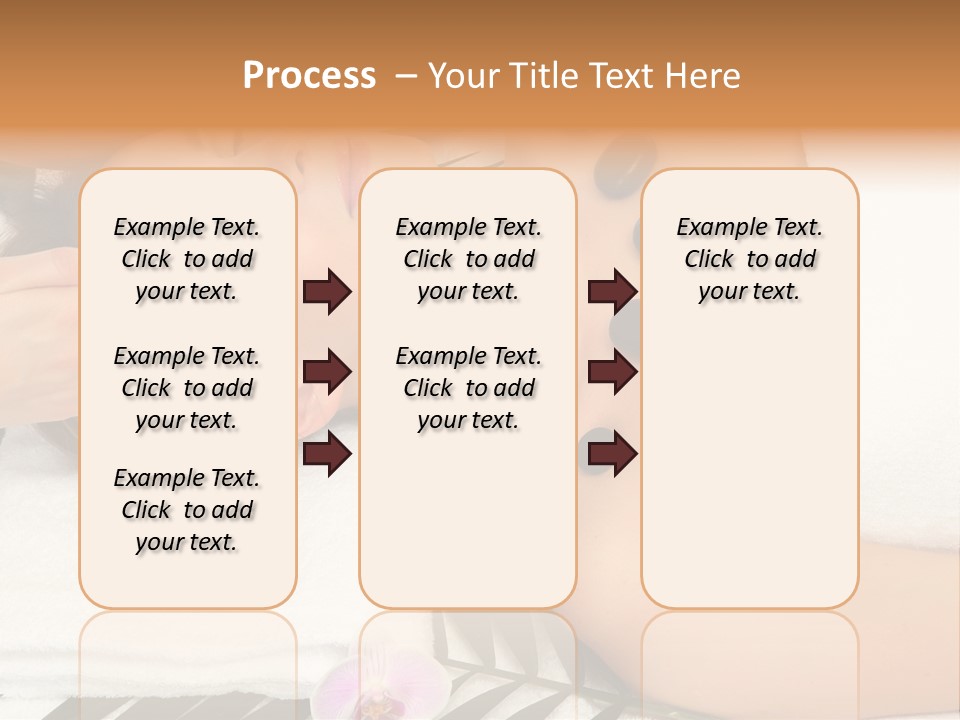 Process – Your Title Text Here

Example Text. Click to add your text.

Example Text. Click to add your text.

Example Text. Click to add your text.

Example Text. Click to add your text.

Example Text. Click to add your text.

Example Text. Click to add your text.